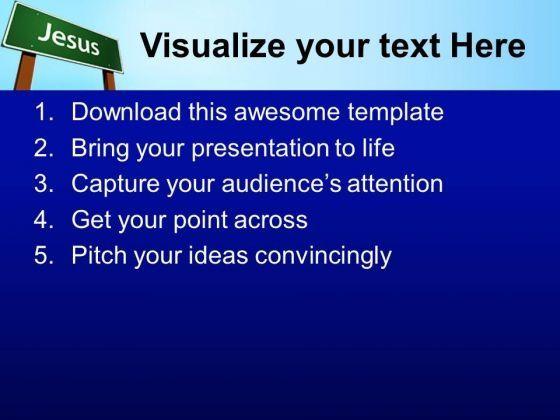 Jesus

Visualize your text Here

1. Download this awesome template
2. Bring your presentation to life
3. Capture your audience's attention
4. Get your point across
5. Pitch your ideas convincingly